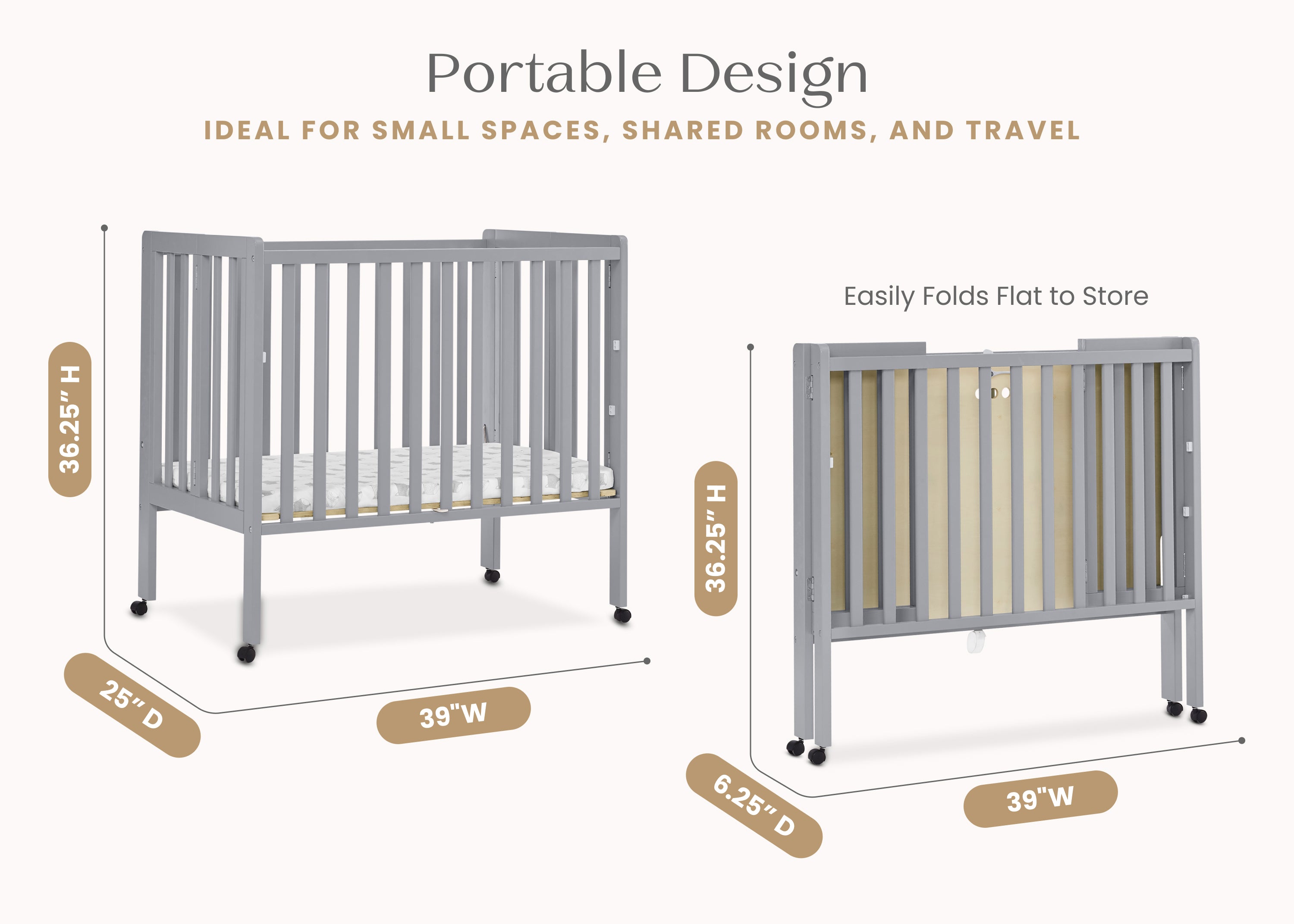 Portable Design

IDEAL FOR SMALL SPACES, SHARED ROOMS, AND TRAVEL

36.25" H

25" D

39"W

Easily Folds Flat to Store

36.25" H

6.25" D

39"W